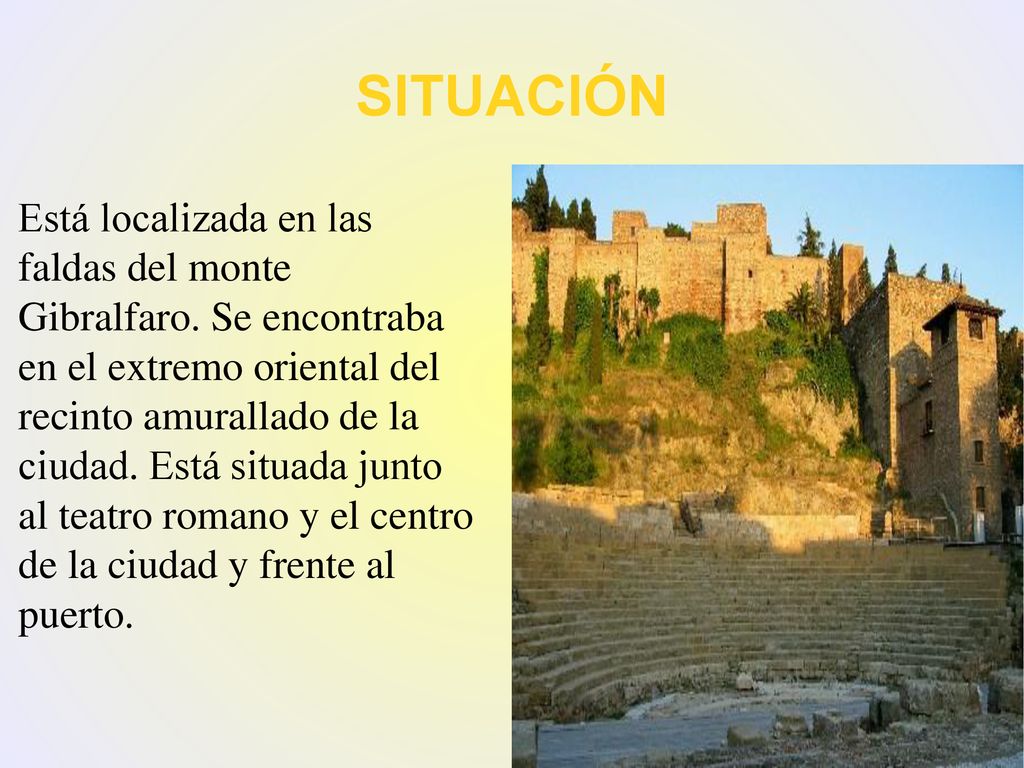 SITUACIÓN

Está localizada en las faldas del monte Gibralfaro. Se encontraba en el extremo oriental del recinto amurallado de la ciudad. Está situada junto al teatro romano y el centro de la ciudad y frente al puerto.